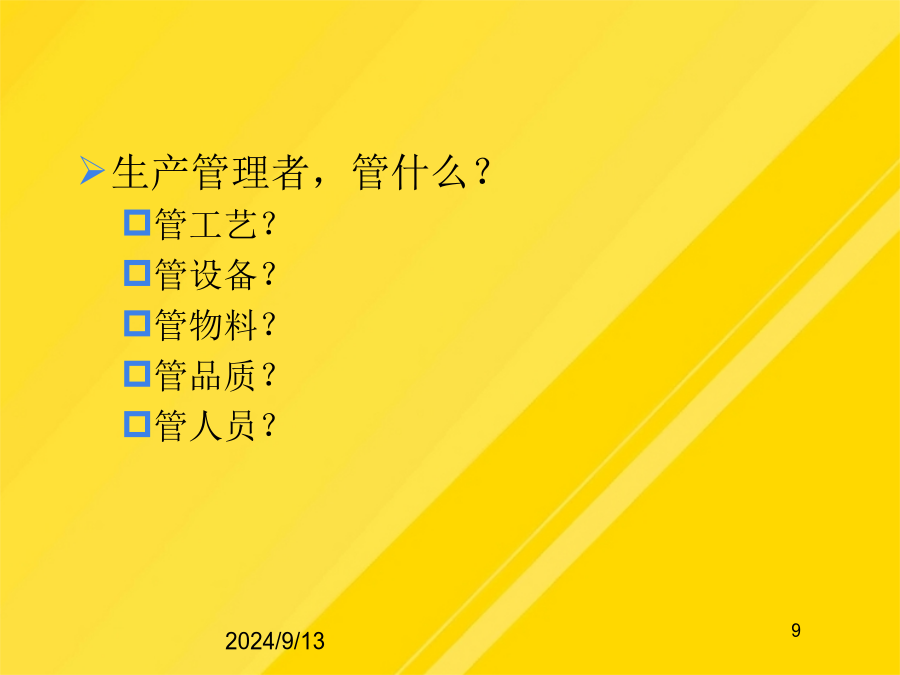 生产管理者，管什么？

管工艺？

管设备？

管物料？

管品质？

管人员？

2024/9/13

9